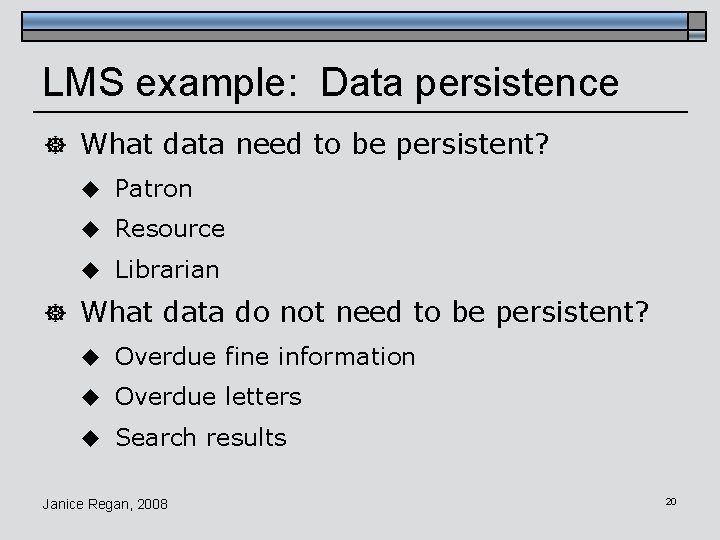 LMS example: Data persistence

What data need to be persistent?

Patron

Resource

Librarian

What data do not need to be persistent?

Overdue fine information

Overdue letters

Search results

Janice Regan, 2008

20